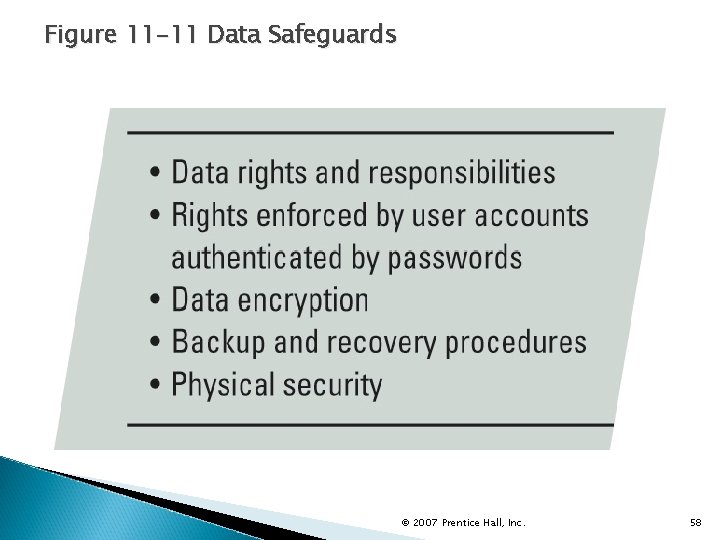 Figure 11-11 Data Safeguards

• Data rights and responsibilities
• Rights enforced by user accounts authenticated by passwords
• Data encryption
• Backup and recovery procedures
• Physical security

© 2007 Prentice Hall, Inc.

58